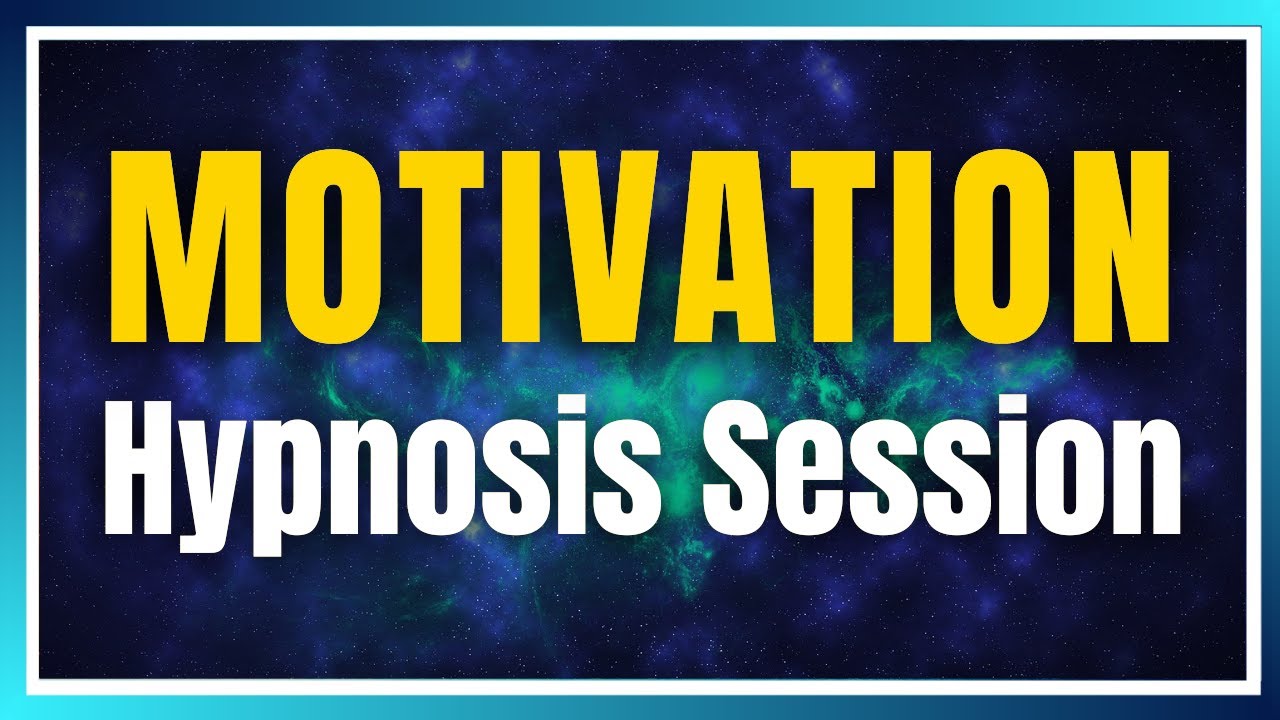 MOTIVATION
Hypnosis Session